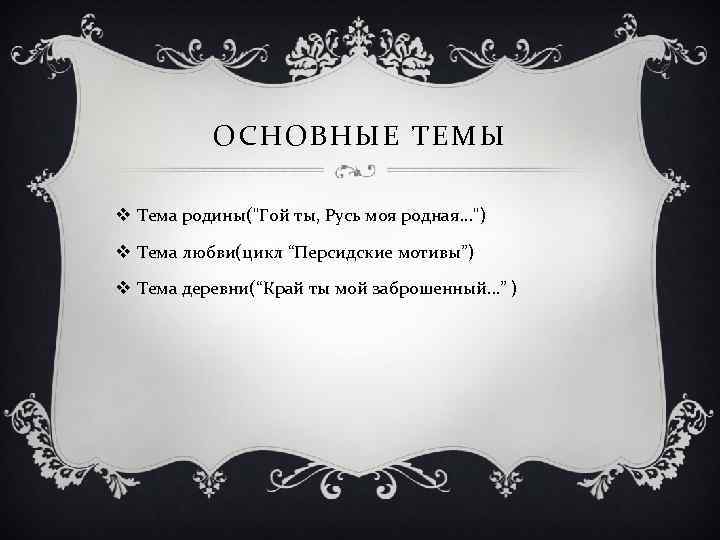 ОСНОВНЫЕ ТЕМЫ

❖ Тема родины("Гой ты, Русь моя родная…")

❖ Тема любви(цикл “Персидские мотивы”)

❖ Тема деревни(“Край ты мой заброшенный…” )